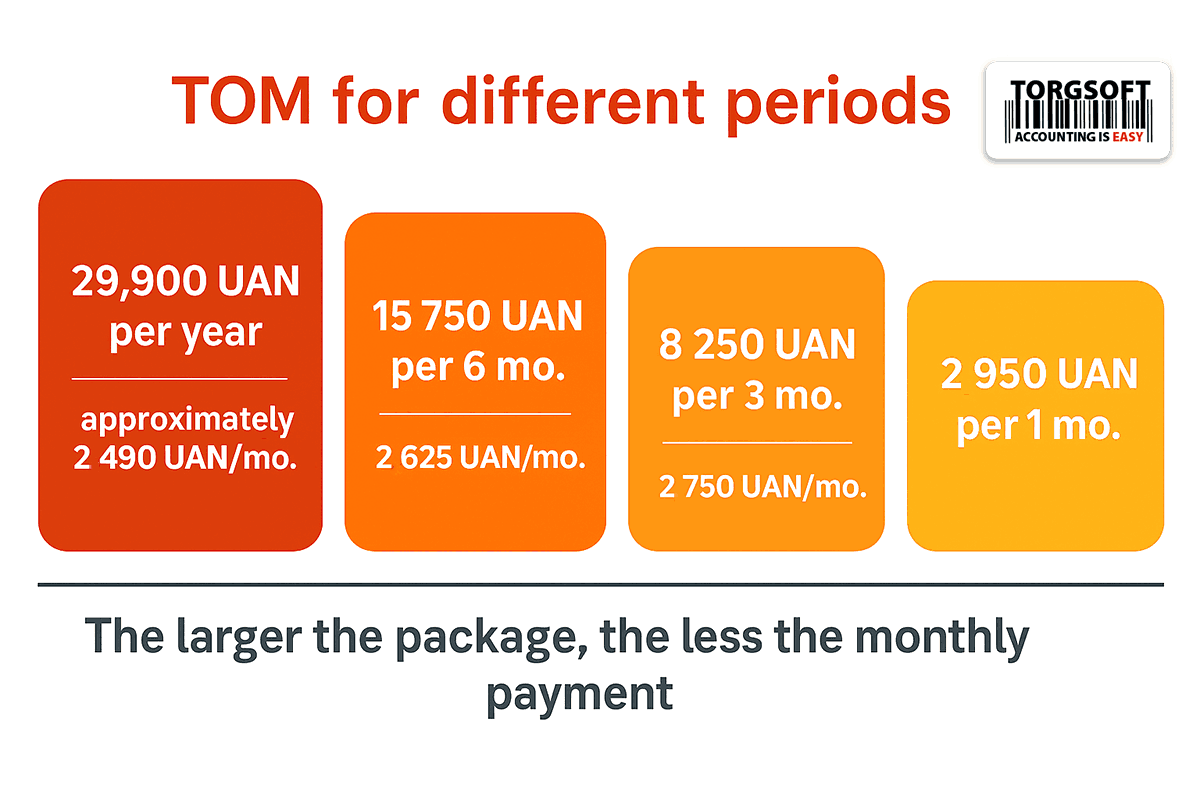 TOM for different periods

TORGSOFT
ACCOUNTING IS EASY

29,900 UAN per year

approximately 2 490 UAN/mo.

15 750 UAN per 6 mo.

2 625 UAN/mo.

8 250 UAN per 3 mo.

2 750 UAN/mo.

2 950 UAN per 1 mo.

The larger the package, the less the monthly payment